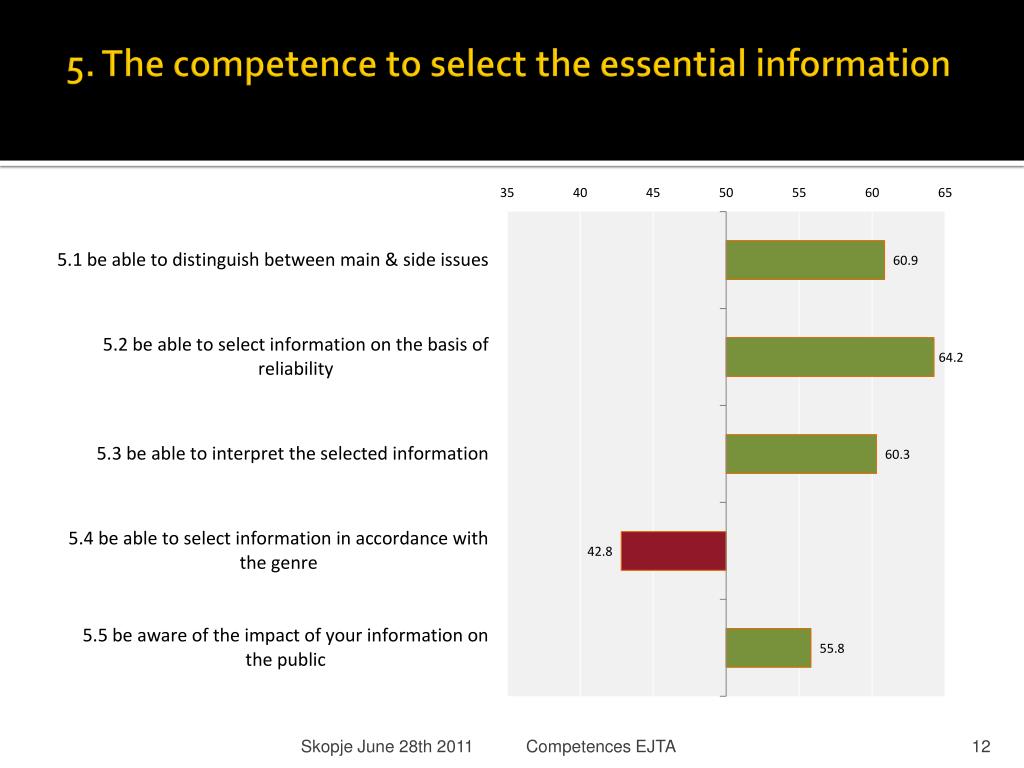 5. The competence to select the essential information

35 40 45 50 55 60 65

5.1 be able to distinguish between main & side issues

60.9

5.2 be able to select information on the basis of reliability

64.2

5.3 be able to interpret the selected information

60.3

5.4 be able to select information in accordance with the genre

42.8

5.5 be aware of the impact of your information on the public

55.8

Skopje June 28th 2011

Competences EJTA

12